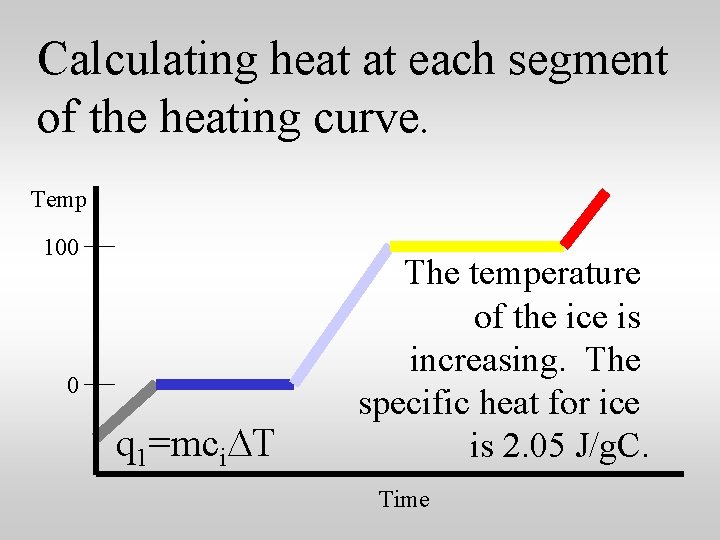 Calculating heat at each segment of the heating curve.

Temp

100

0

$q_1=mc_i\Delta T$

The temperature of the ice is increasing. The specific heat for ice is 2.05 J/gC.

Time